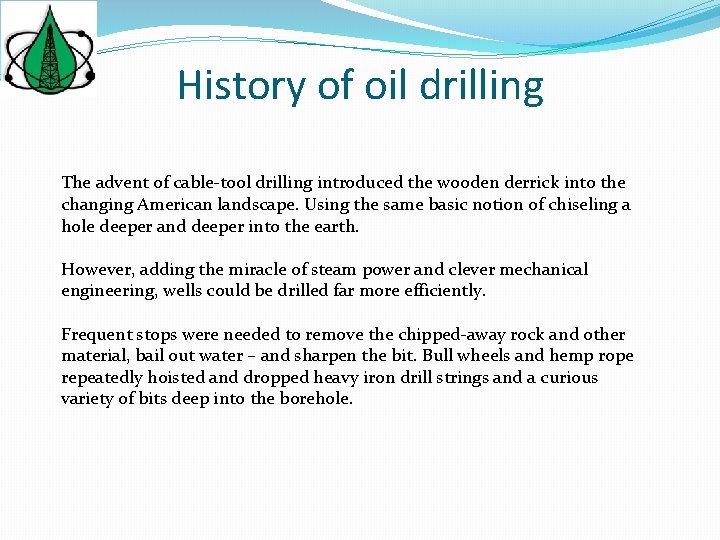 History of oil drilling

The advent of cable-tool drilling introduced the wooden derrick into the changing American landscape. Using the same basic notion of chiseling a hole deeper and deeper into the earth.

However, adding the miracle of steam power and clever mechanical engineering, wells could be drilled far more efficiently.

Frequent stops were needed to remove the chipped-away rock and other material, bail out water – and sharpen the bit. Bull wheels and hemp rope repeatedly hoisted and dropped heavy iron drill strings and a curious variety of bits deep into the borehole.